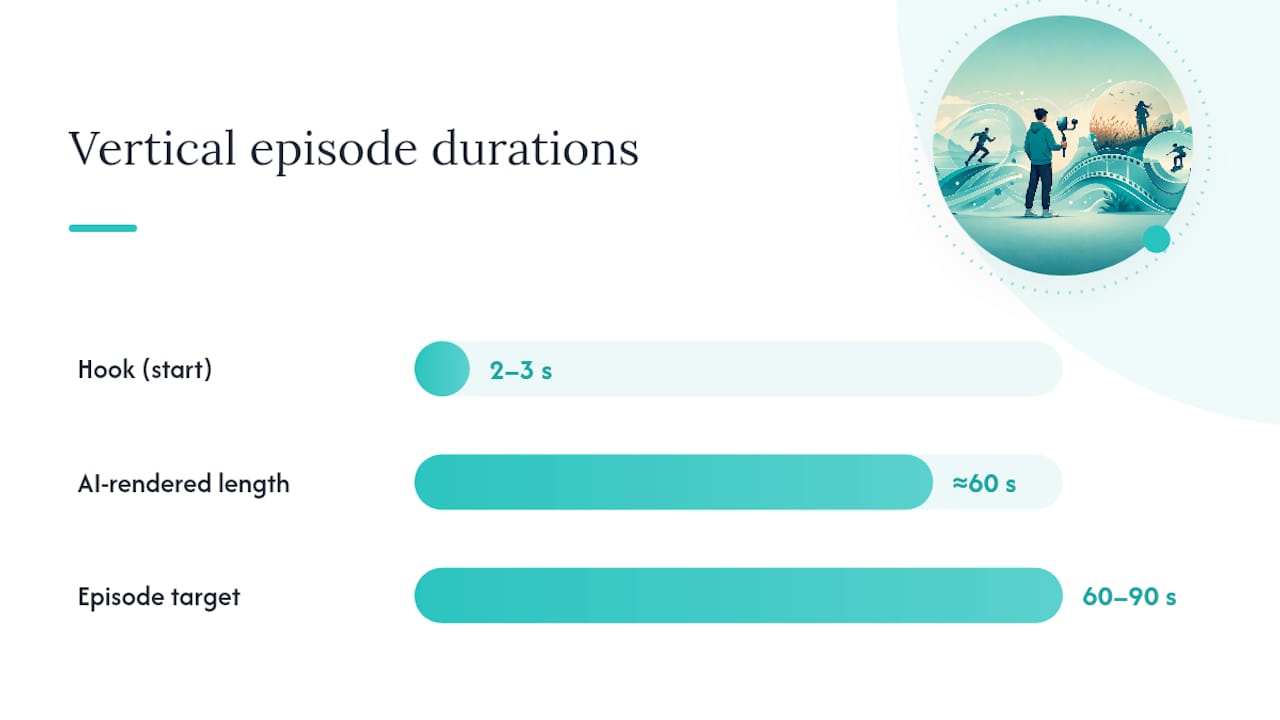 Vertical episode durations

Hook (start)
2–3 s

AI-rendered length
≈60 s

Episode target
60–90 s